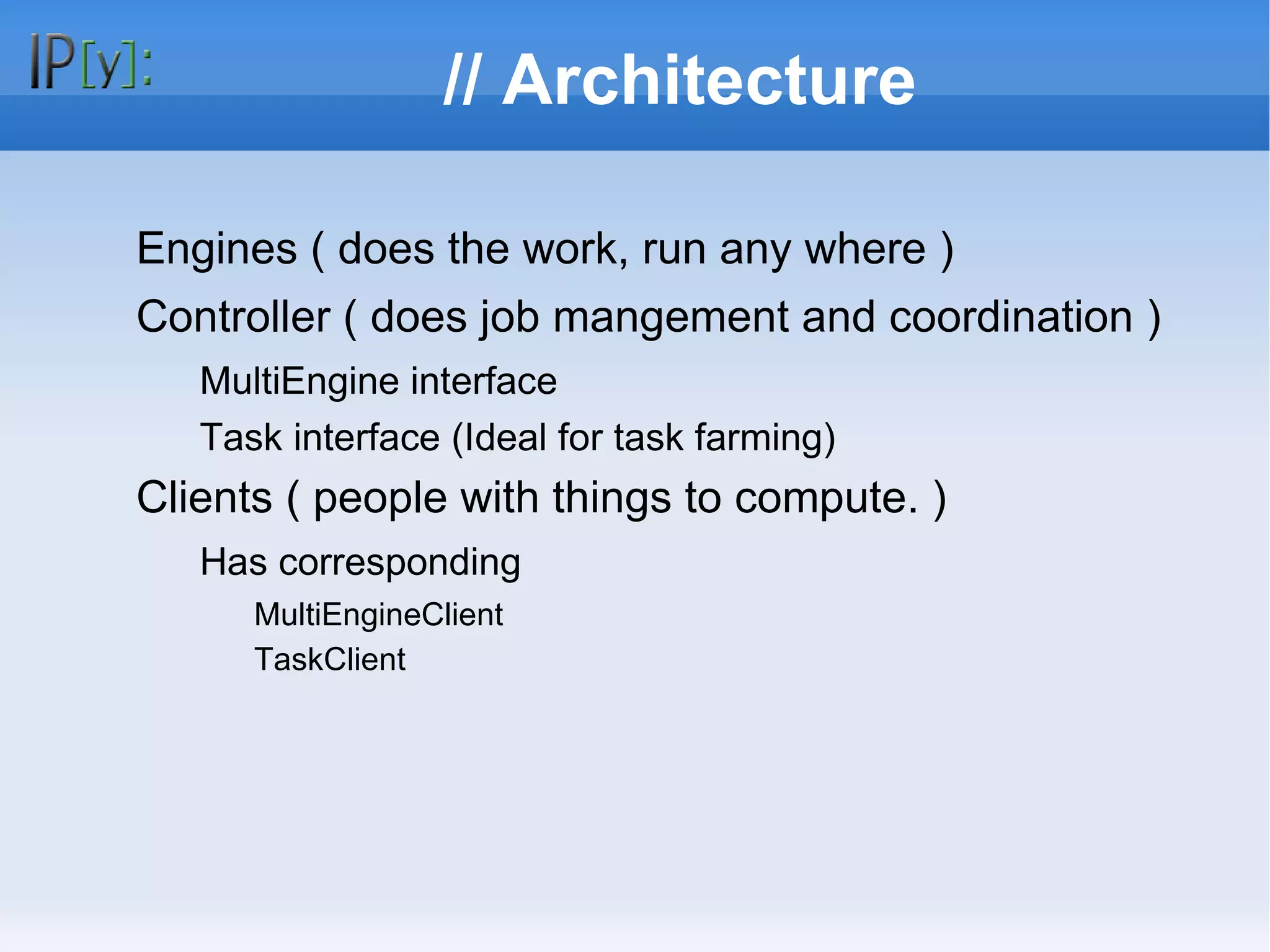 IP[y]:

// Architecture

Engines ( does the work, run any where )

Controller ( does job mangement and coordination )

MultiEngine interface

Task interface (Ideal for task farming)

Clients ( people with things to compute. )

Has corresponding

MultiEngineClient

TaskClient